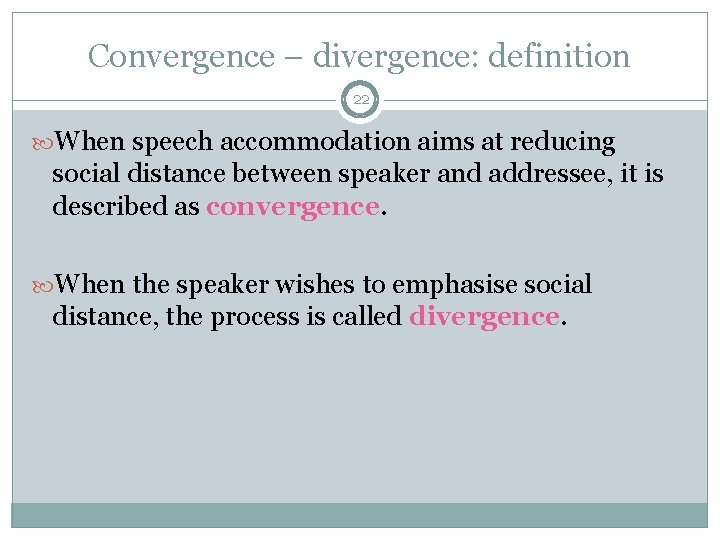 Convergence – divergence: definition

22

When speech accommodation aims at reducing social distance between speaker and addressee, it is described as convergence.

When the speaker wishes to emphasise social distance, the process is called divergence.